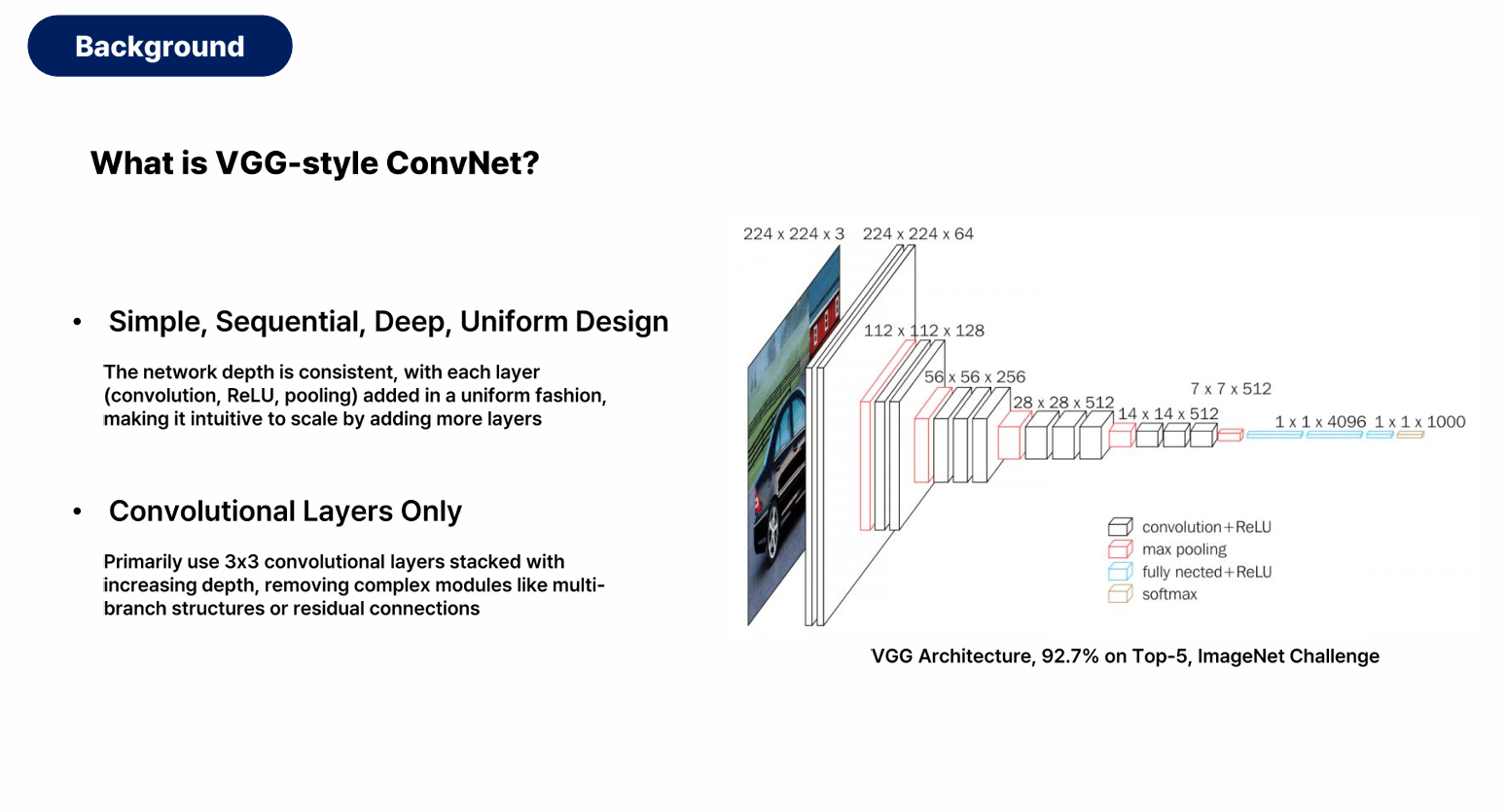 Background

What is VGG-style ConvNet?

• Simple, Sequential, Deep, Uniform Design

The network depth is consistent, with each layer (convolution, ReLU, pooling) added in a uniform fashion, making it intuitive to scale by adding more layers

• Convolutional Layers Only

Primarily use 3x3 convolutional layers stacked with increasing depth, removing complex modules like multi-branch structures or residual connections

224 x 224 x 3
224 x 224 x 64
112 x 112 x 128
56 x 56 x 256
28 x 28 x 512
14 x 14 x 512
7 x 7 x 512
1 x 1 x 4096
1 x 1 x 1000

convolution+ReLU
max pooling
fully nected+ReLU
softmax

VGG Architecture, 92.7% on Top-5, ImageNet Challenge